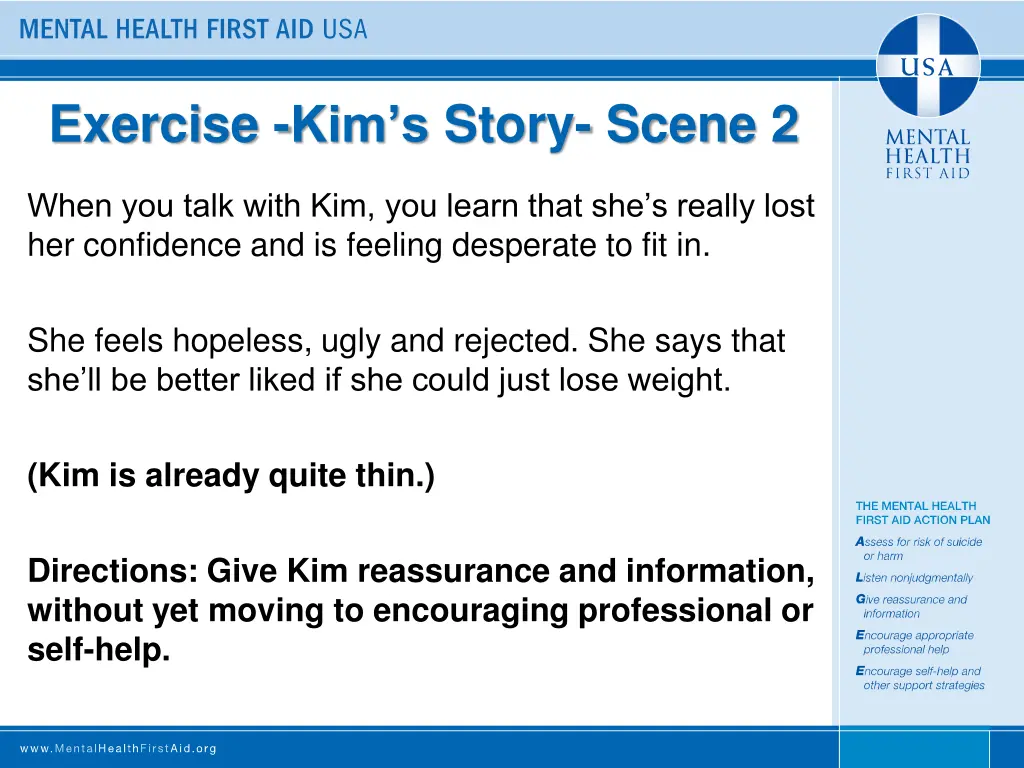 MENTAL HEALTH FIRST AID USA

USA
MENTAL HEALTH FIRST AID

Exercise -Kim's Story- Scene 2

When you talk with Kim, you learn that she's really lost her confidence and is feeling desperate to fit in.

She feels hopeless, ugly and rejected. She says that she'll be better liked if she could just lose weight.

(Kim is already quite thin.)

Directions: Give Kim reassurance and information, without yet moving to encouraging professional or self-help.

THE MENTAL HEALTH FIRST AID ACTION PLAN

Assess for risk of suicide or harm

Listen nonjudgmentally

Give reassurance and information

Encourage appropriate professional help

Encourage self-help and other support strategies

www.MentalHealthFirstAid.org